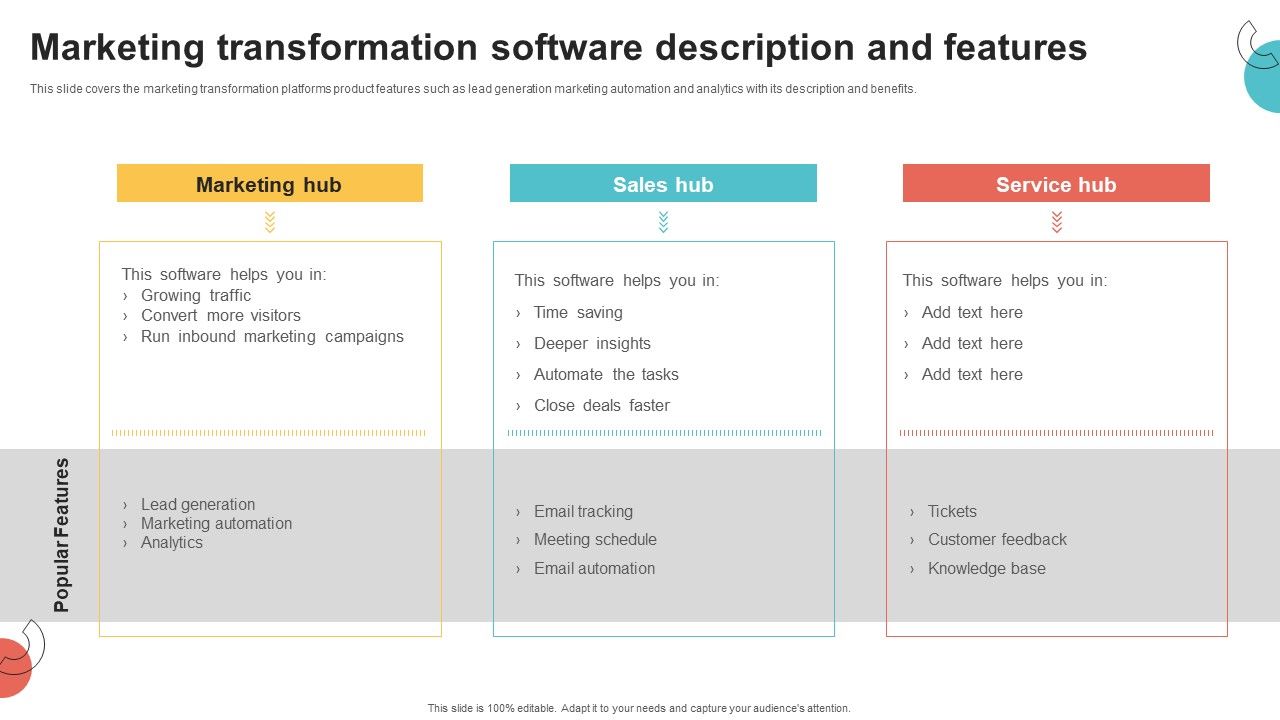 Marketing transformation software description and features

This slide covers the marketing transformation platforms product features such as lead generation marketing automation and analytics with its description and benefits.

Marketing hub

This software helps you in:
› Growing traffic
› Convert more visitors
› Run inbound marketing campaigns

› Lead generation
› Marketing automation
› Analytics

Sales hub

This software helps you in:
› Time saving
› Deeper insights
› Automate the tasks
› Close deals faster

› Email tracking
› Meeting schedule
› Email automation

Service hub

This software helps you in:
› Add text here
› Add text here
› Add text here

› Tickets
› Customer feedback
› Knowledge base

Popular Features

This slide is 100% editable. Adapt it to your needs and capture your audience's attention.